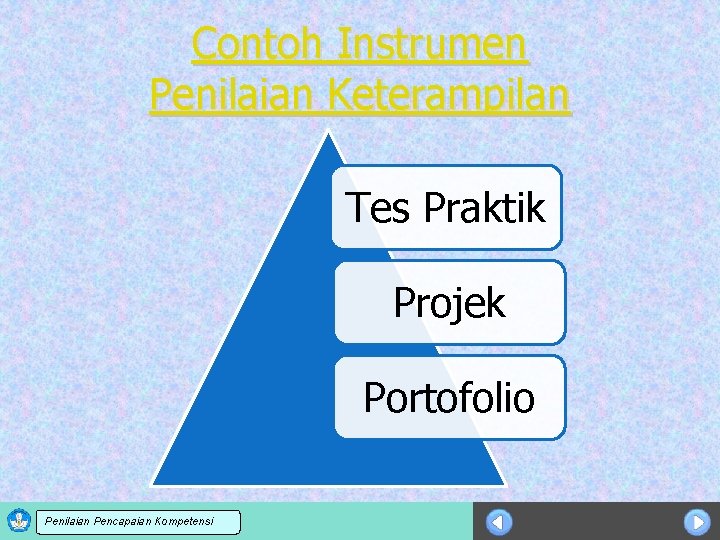 Contoh Instrumen Penilaian Keterampilan

Tes Praktik

Projek

Portofolio

Penilaian Pencapaian Kompetensi